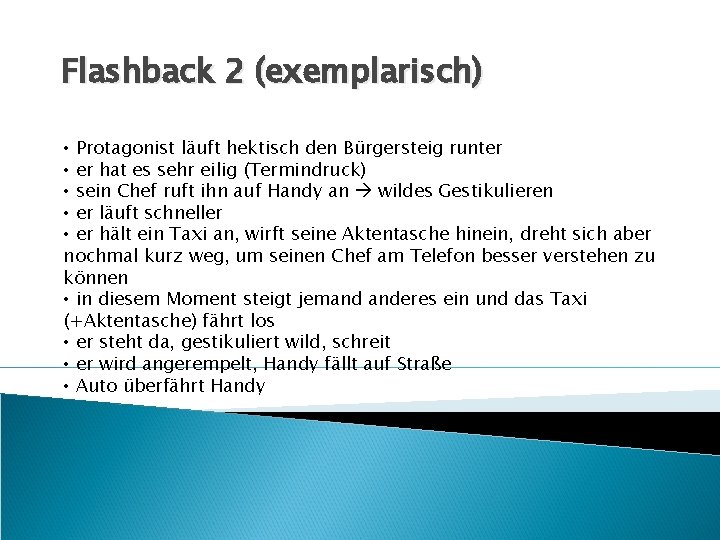 Flashback 2 (exemplarisch)

• Protagonist läuft hektisch den Bürgersteig runter
• er hat es sehr eilig (Termindruck)
• sein Chef ruft ihn auf Handy an → wildes Gestikulieren
• er läuft schneller
• er hält ein Taxi an, wirft seine Aktentasche hinein, dreht sich aber nochmal kurz weg, um seinen Chef am Telefon besser verstehen zu können
• in diesem Moment steigt jemand anderes ein und das Taxi (+Aktentasche) fährt los
• er steht da, gestikuliert wild, schreit
• er wird angerempelt, Handy fällt auf Straße
• Auto überfährt Handy